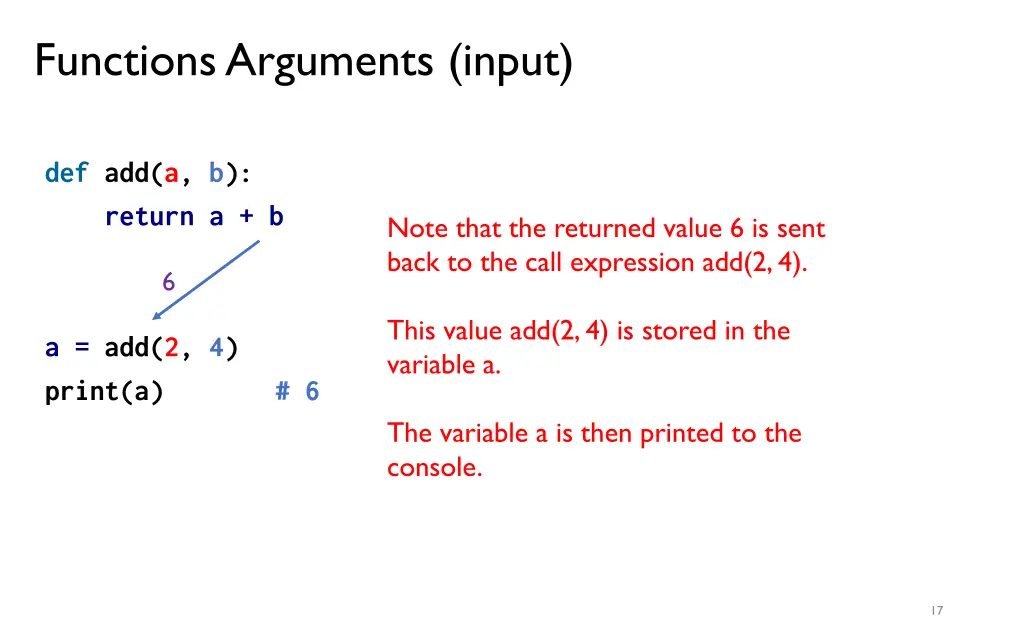 Functions Arguments (input)

def add(a, b):
    return a + b

6

a = add(2, 4)
print(a)        # 6

Note that the returned value 6 is sent back to the call expression add(2, 4).

This value add(2, 4) is stored in the variable a.

The variable a is then printed to the console.

17